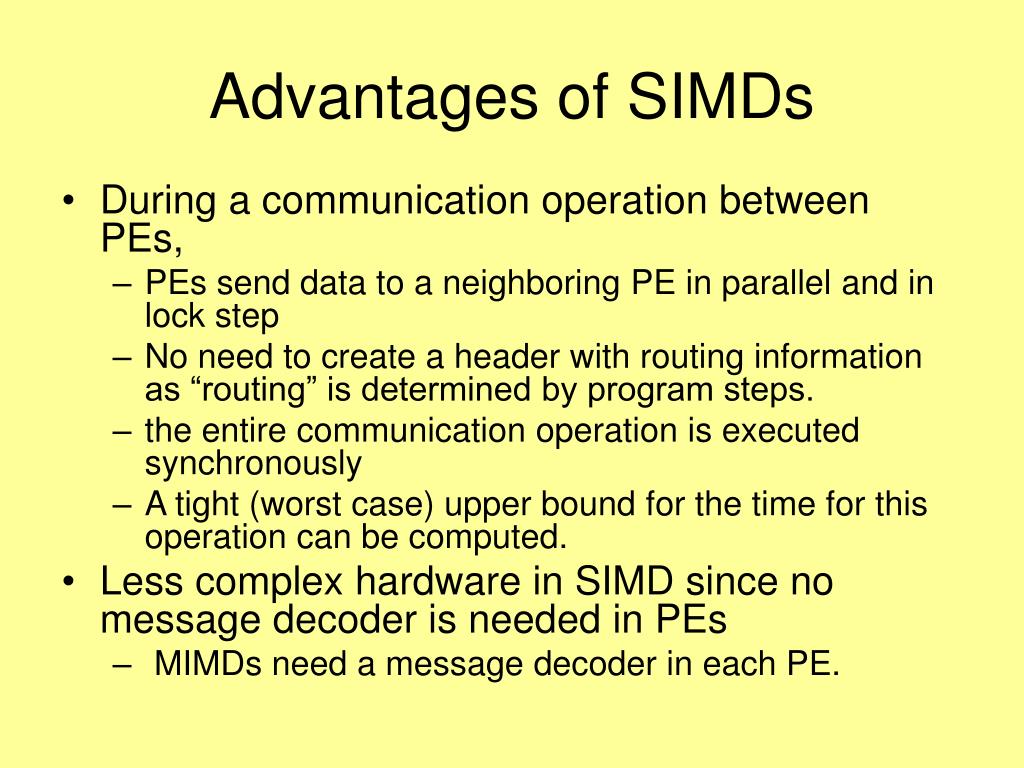 Advantages of SIMDs

• During a communication operation between PEs,
– PEs send data to a neighboring PE in parallel and in lock step
– No need to create a header with routing information as “routing” is determined by program steps.
– the entire communication operation is executed synchronously
– A tight (worst case) upper bound for the time for this operation can be computed.
• Less complex hardware in SIMD since no message decoder is needed in PEs
– MIMDs need a message decoder in each PE.